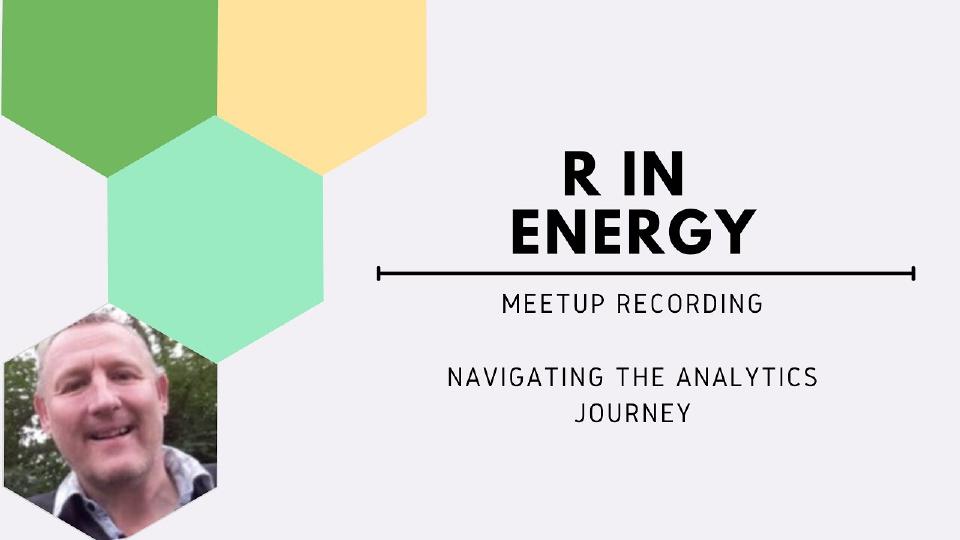 R IN
ENERGY

MEETUP RECORDING

NAVIGATING THE ANALYTICS JOURNEY